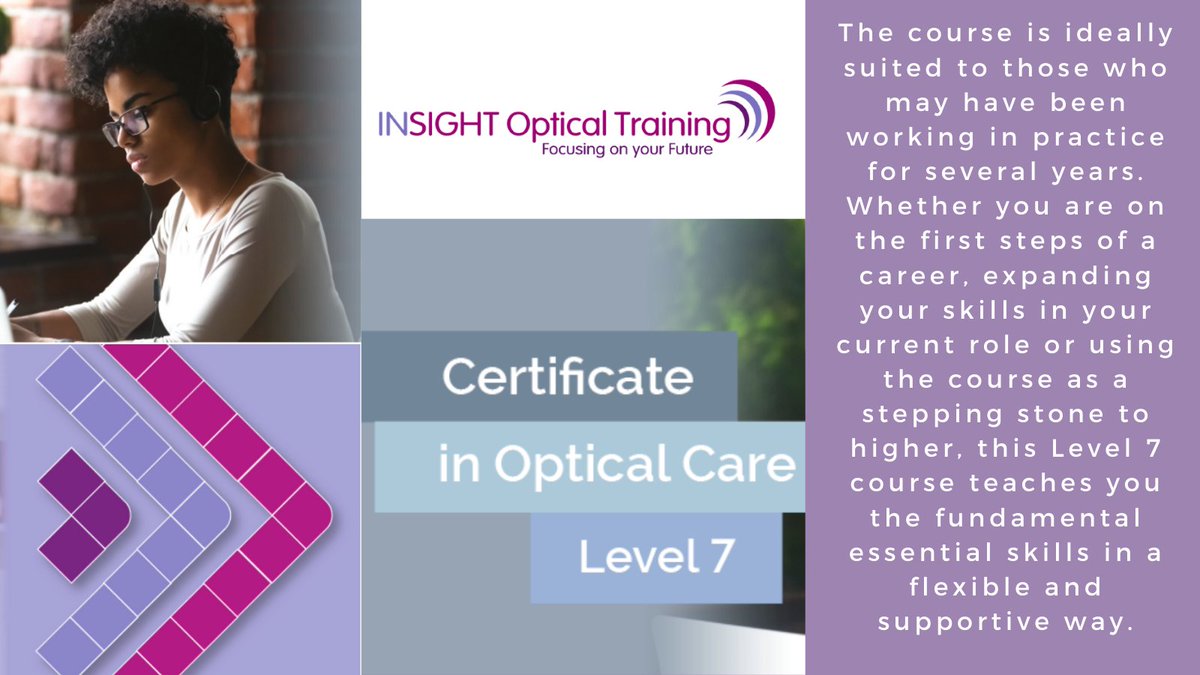 INSIGHT Optical Training
Focusing on your Future

Certificate
in Optical Care
Level 7

The course is ideally suited to those who may have been working in practice for several years. Whether you are on the first steps of a career, expanding your skills in your current role or using the course as a stepping stone to higher, this Level 7 course teaches you the fundamental essential skills in a flexible and supportive way.